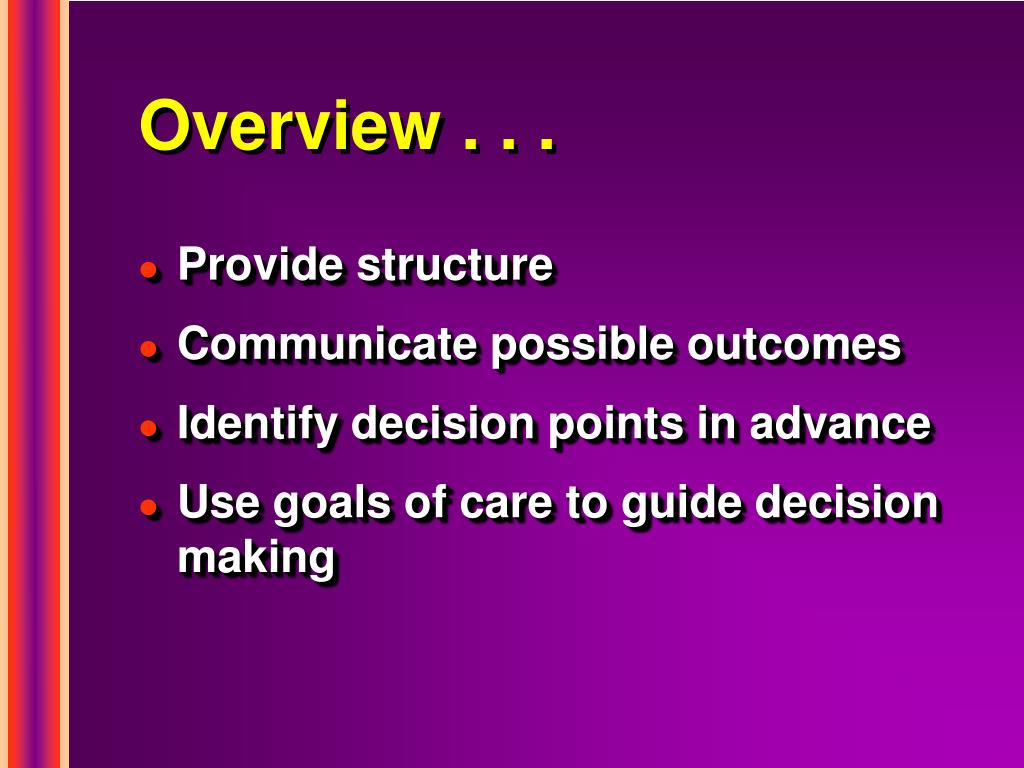 Overview . . .

- Provide structure
- Communicate possible outcomes
- Identify decision points in advance
- Use goals of care to guide decision making